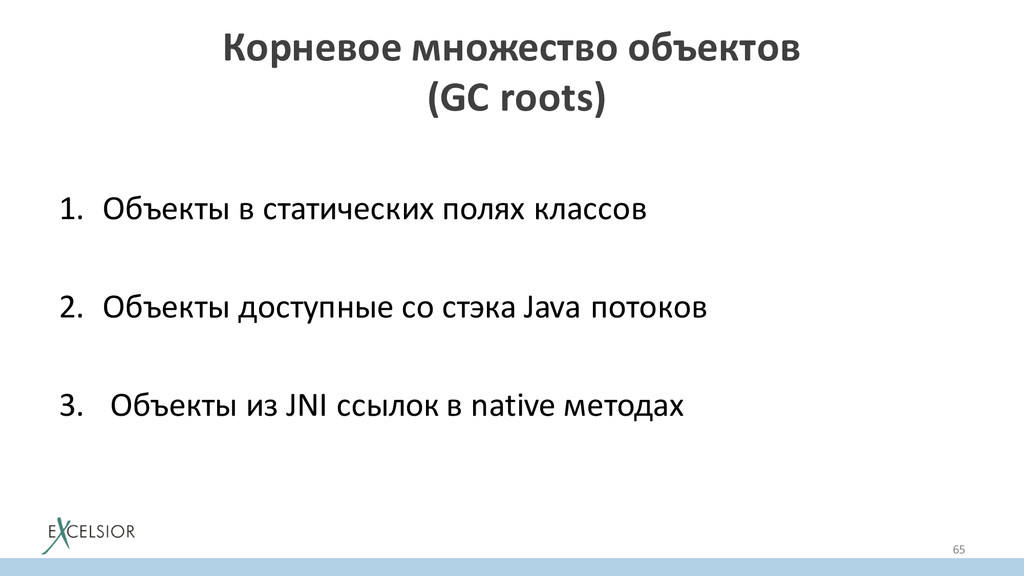 Корневое множество объектов (GC roots)

1. Объекты в статических полях классов

2. Объекты доступные со стэка Java потоков

3. Объекты из JNI ссылок в native методах

EXCELSIOR

65